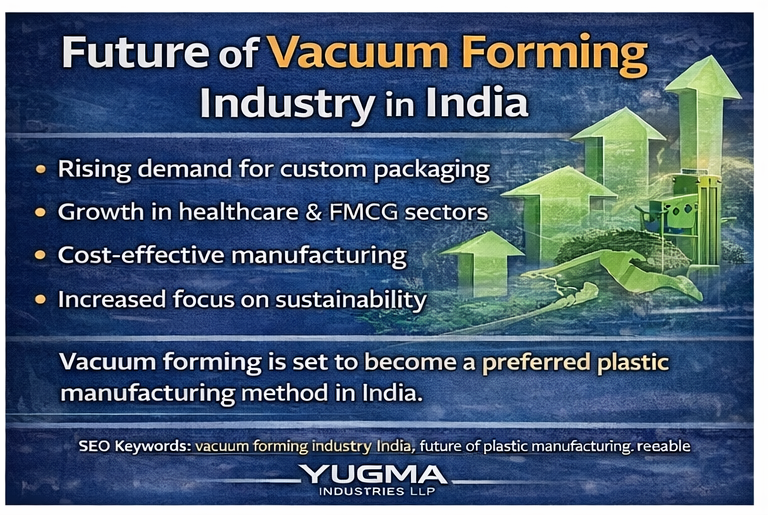 Future of Vacuum Forming Industry in India

• Rising demand for custom packaging
• Growth in healthcare & FMCG sectors
• Cost-effective manufacturing
• Increased focus on sustainability

Vacuum forming is set to become a preferred plastic manufacturing method in India.

SEO Keywords: vacuum forming industry India, future of plastic manufacturing. reeable

YUGMA
INDUSTRIES LLP